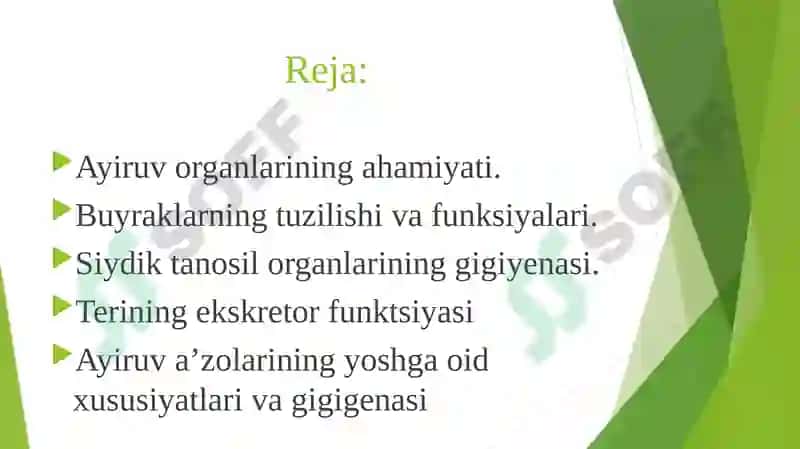 Reja:

Ayiruv organlarining ahamiyati.

Buyraklarning tuzilishi va funksiyalari.

Siydik tanosil organlarining gigiyenasi.

Terining ekskretor funktsiyasi

Ayiruv a’zolarining yoshga oid xususiyatlari va gigigenasi

SOFF

SOFF